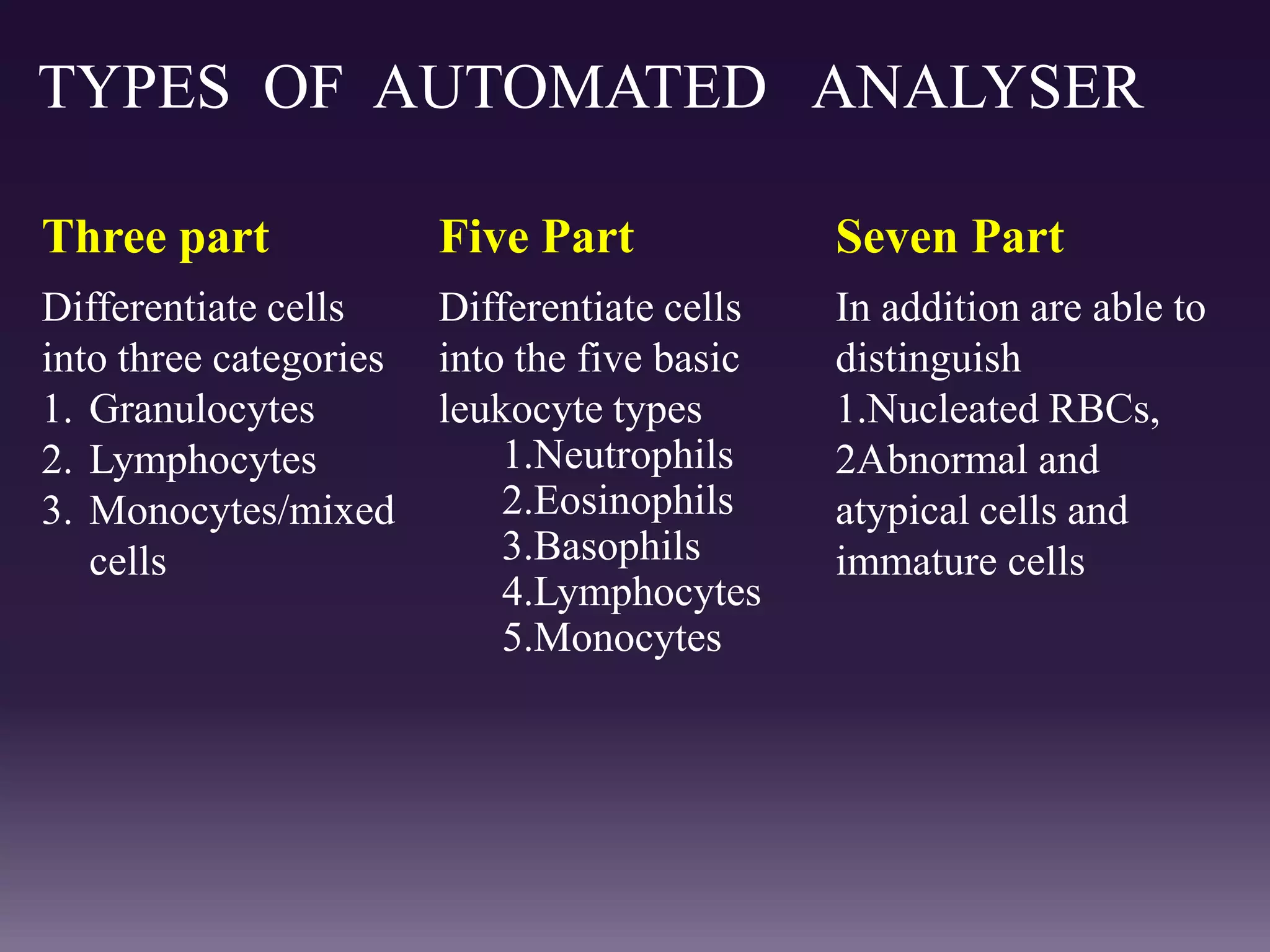 TYPES OF AUTOMATED ANALYSER

Three part

Differentiate cells into three categories
1. Granulocytes
2. Lymphocytes
3. Monocytes/mixed cells

Five Part

Differentiate cells into the five basic leukocyte types
1.Neutrophils
2.Eosinophils
3.Basophils
4.Lymphocytes
5.Monocytes

Seven Part

In addition are able to distinguish
1.Nucleated RBCs,
2Abnormal and atypical cells and immature cells